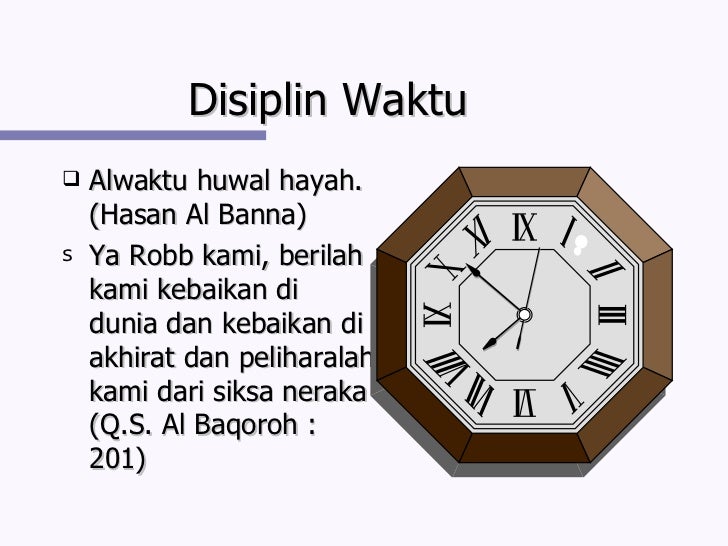 Disiplin Waktu

❑ Alwaktu huwal hayah. (Hasan Al Banna)

s Ya Robb kami, berilah kami kebaikan di dunia dan kebaikan di akhirat dan peliharalah kami dari siksa neraka (Q.S. Al Baqoroh : 201)

XII I II III IIII V VI VII VIII IX X XI